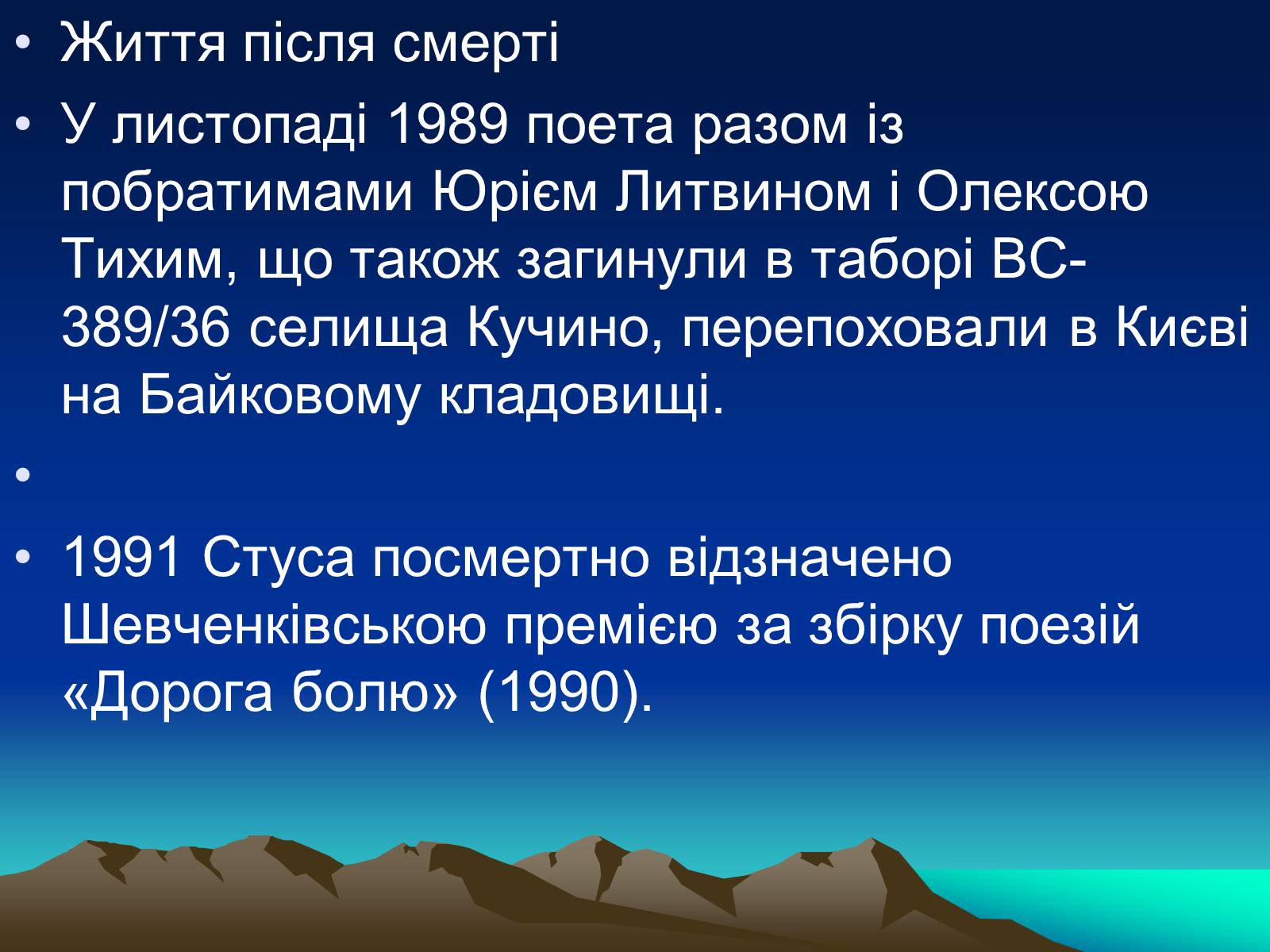 • Життя після смерті

• У листопаді 1989 поета разом із побратимами Юрієм Литвином і Олексою Тихим, що також загинули в таборі ВС-389/36 селища Кучино, перепоховали в Києві на Байковому кладовищі.

•

• 1991 Стуса посмертно відзначено Шевченківською премією за збірку поезій «Дорога болю» (1990).